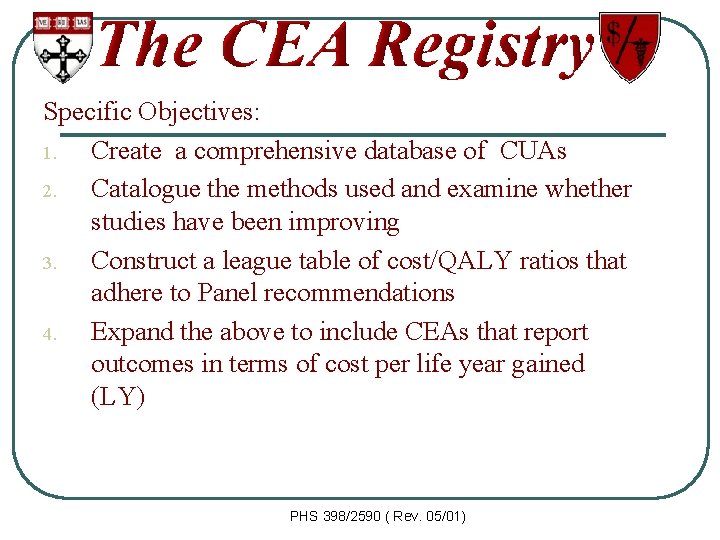 VE RI TAS

The CEA Registry

$/

Specific Objectives:

1. Create a comprehensive database of CUAs
2. Catalogue the methods used and examine whether studies have been improving
3. Construct a league table of cost/QALY ratios that adhere to Panel recommendations
4. Expand the above to include CEAs that report outcomes in terms of cost per life year gained (LY)

PHS 398/2590 ( Rev. 05/01)